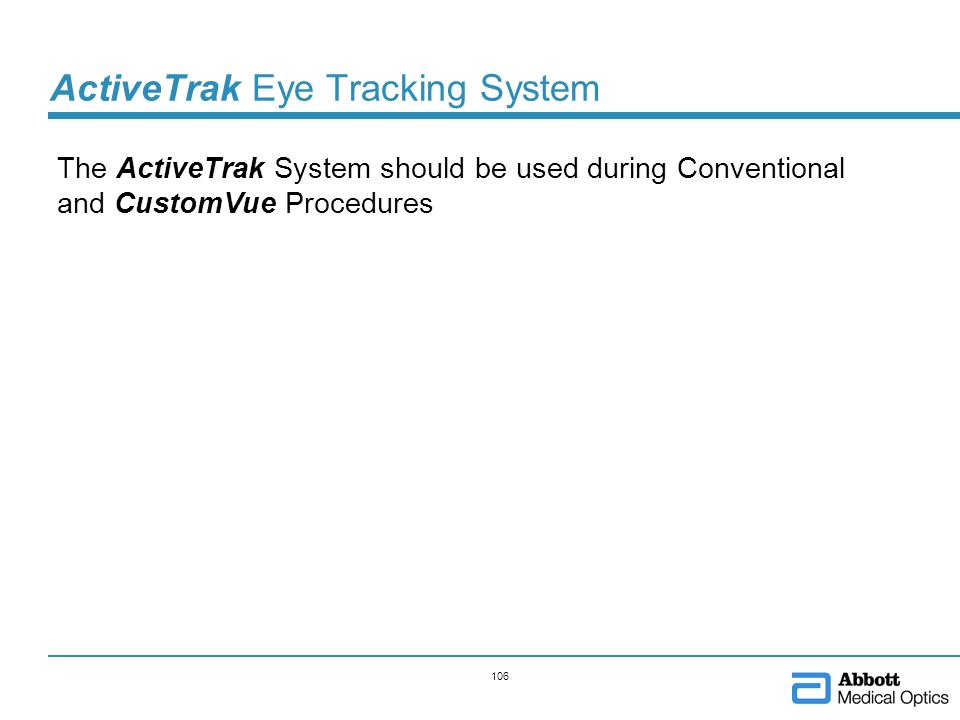 ActiveTrak Eye Tracking System

The ActiveTrak System should be used during Conventional and CustomVue Procedures

106

Abbott
Medical Optics